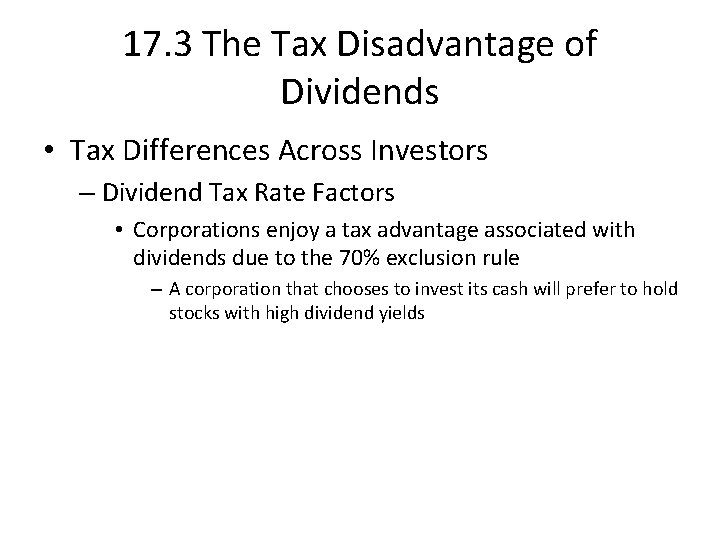 17.3 The Tax Disadvantage of Dividends

• Tax Differences Across Investors

– Dividend Tax Rate Factors

• Corporations enjoy a tax advantage associated with dividends due to the 70% exclusion rule

– A corporation that chooses to invest its cash will prefer to hold stocks with high dividend yields